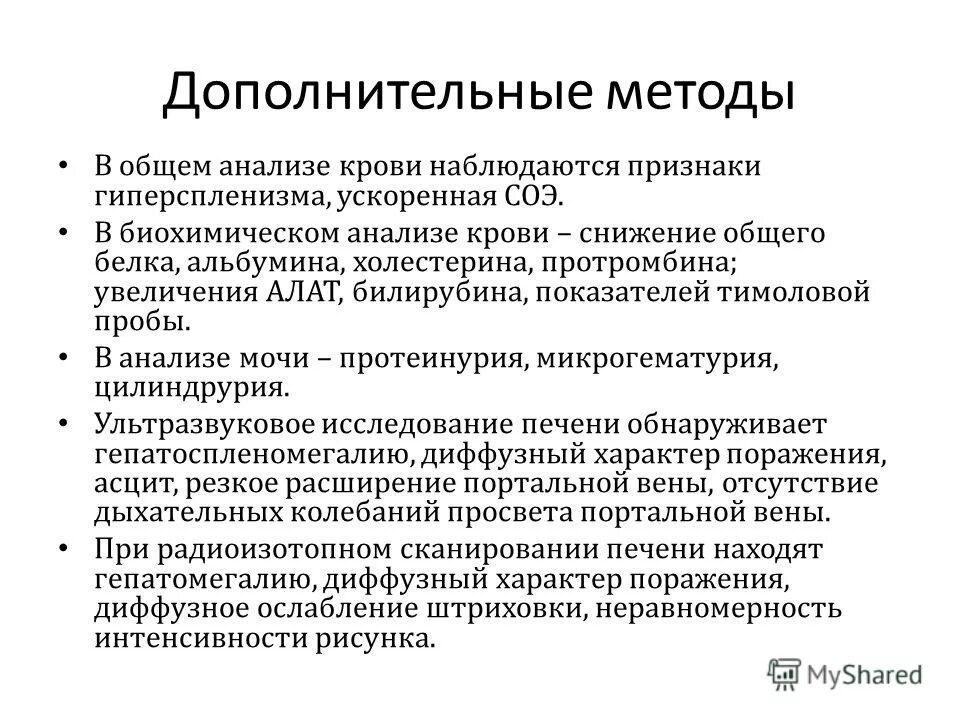 Дополнительные методы

• В общем анализе крови наблюдаются признаки гиперспленизма, ускоренная СОЭ.
• В биохимическом анализе крови – снижение общего белка, альбумина, холестерина, протромбина; увеличения АЛАТ, билирубина, показателей тимоловой пробы.
• В анализе мочи – протеинурия, микрогематурия, цилиндрурия.
• Ультразвуковое исследование печени обнаруживает гепатоспленомегалию, диффузный характер поражения, асцит, резкое расширение портальной вены, отсутствие дыхательных колебаний просвета портальной вены.
• При радиоизотопном сканировании печени находят гепатомегалию, диффузный характер поражения, диффузное ослабление штриховки, неравномерность интенсивности рисунка.

MyShared